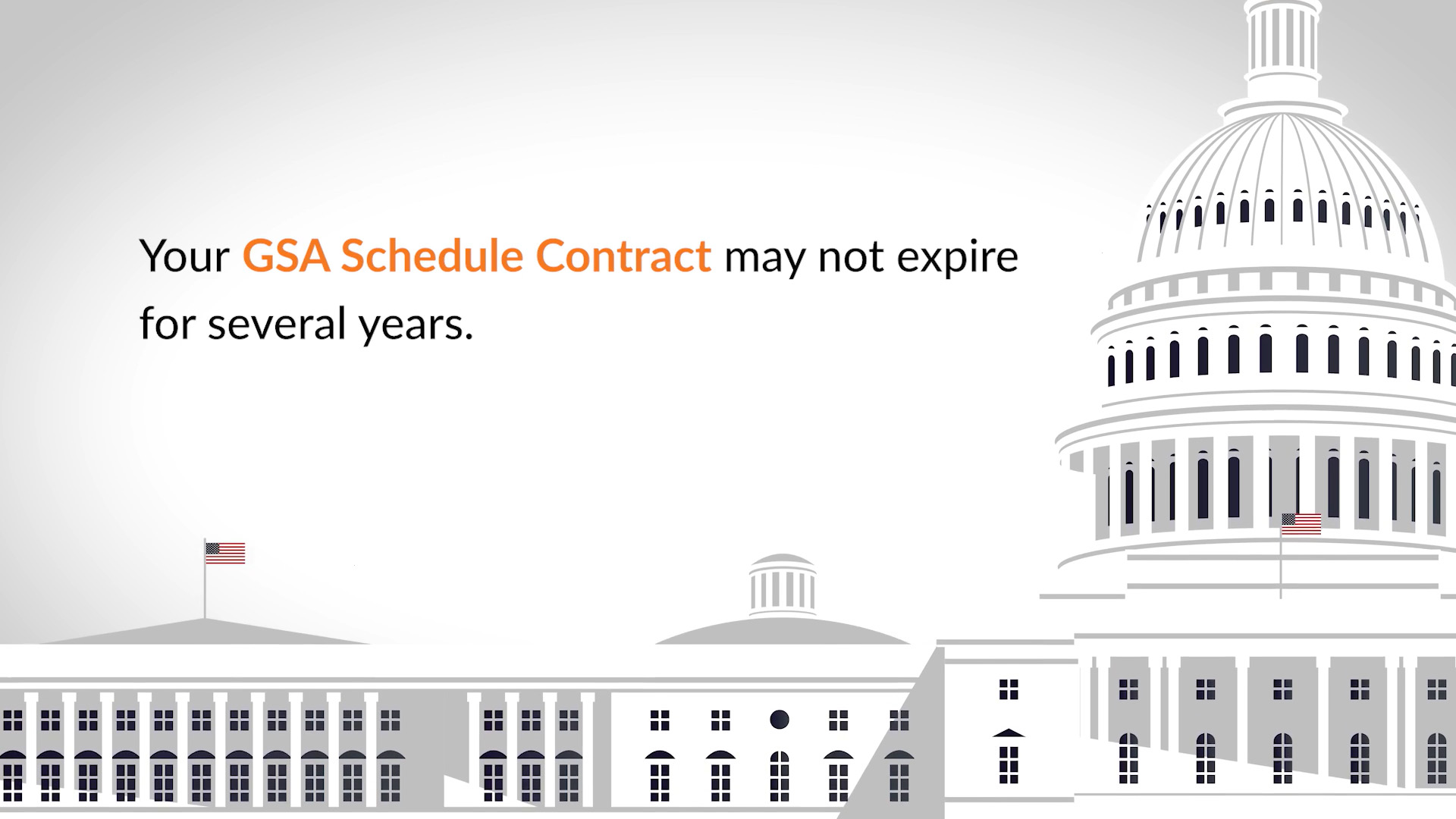 Your GSA Schedule Contract may not expire for several years.